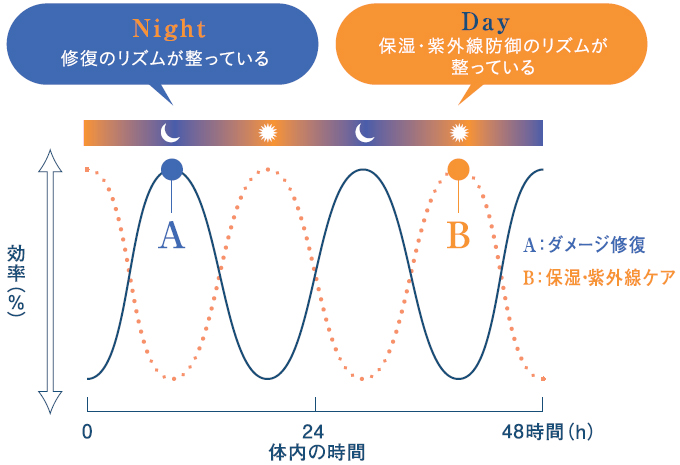 Night
修復のリズムが整っている

Day
保湿・紫外線防御のリズムが整っている

A

B

A：ダメージ修復
B：保湿・紫外線ケア

効率（%）

0
24
48時間（h）
体内の時間